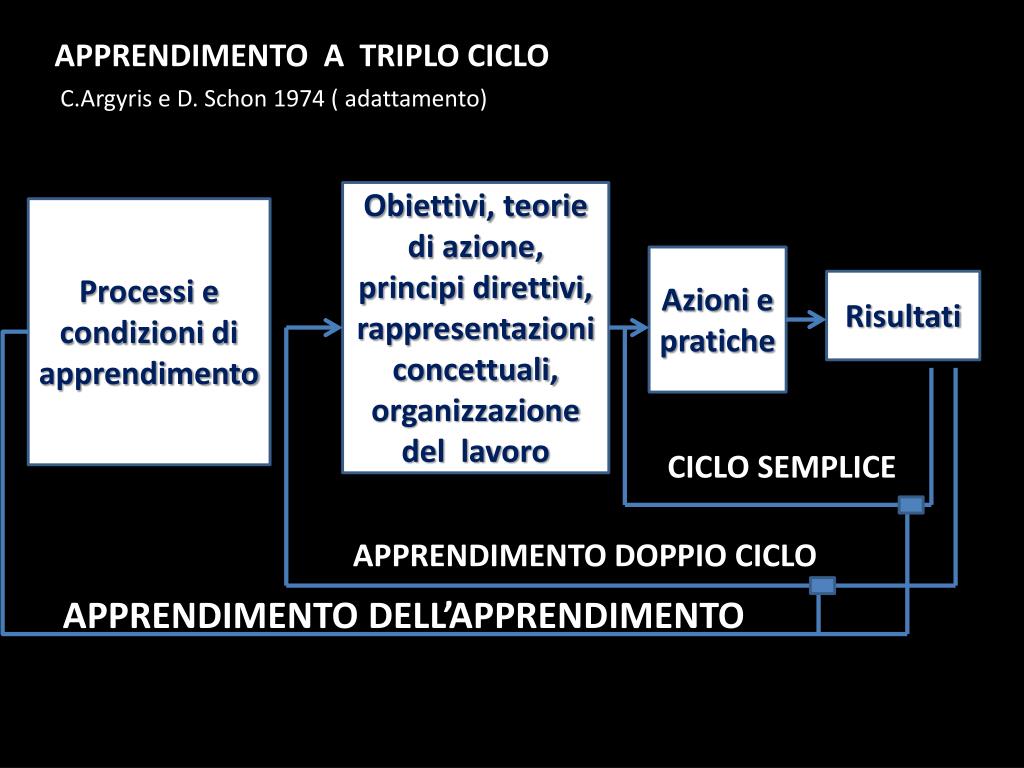 APPRENDIMENTO A TRIPLO CICLO
C.Argyris e D. Schon 1974 ( adattamento)

Processi e condizioni di apprendimento

Obiettivi, teorie di azione, principi direttivi, rappresentazioni concettuali, organizzazione del lavoro

Azioni e pratiche

Risultati

CICLO SEMPLICE

APPRENDIMENTO DOPPIO CICLO

APPRENDIMENTO DELL'APPRENDIMENTO